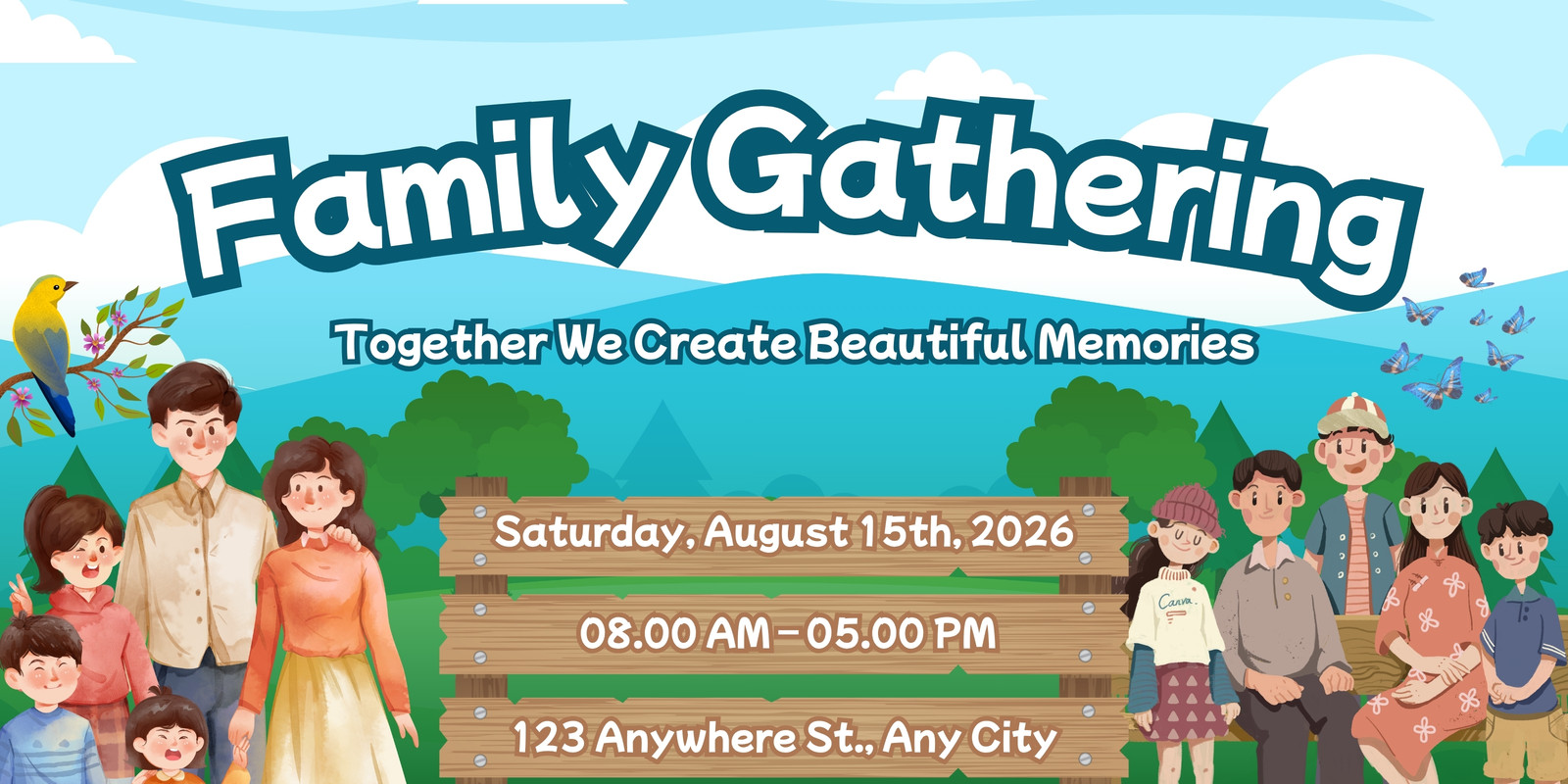 Family Gathering

Together We Create Beautiful Memories

Saturday, August 15th, 2026

08.00 AM – 05.00 PM

123 Anywhere St., Any City

Canva